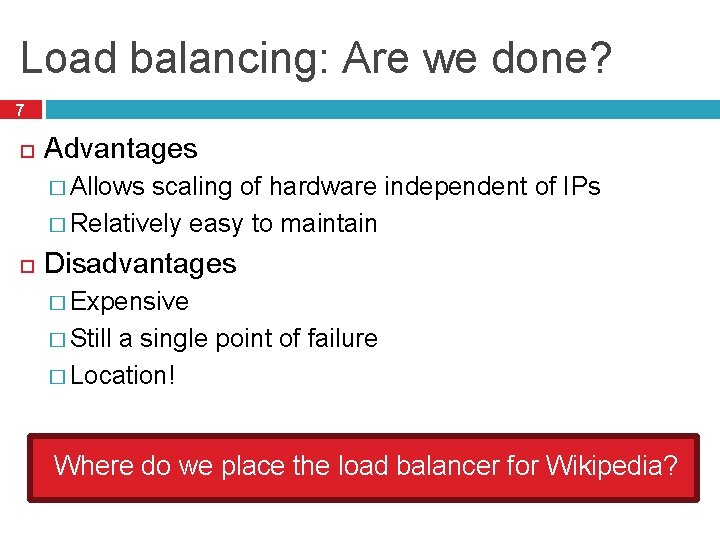 Load balancing: Are we done?

7

Advantages

Allows scaling of hardware independent of IPs

Relatively easy to maintain

Disadvantages

Expensive

Still a single point of failure

Location!

Where do we place the load balancer for Wikipedia?